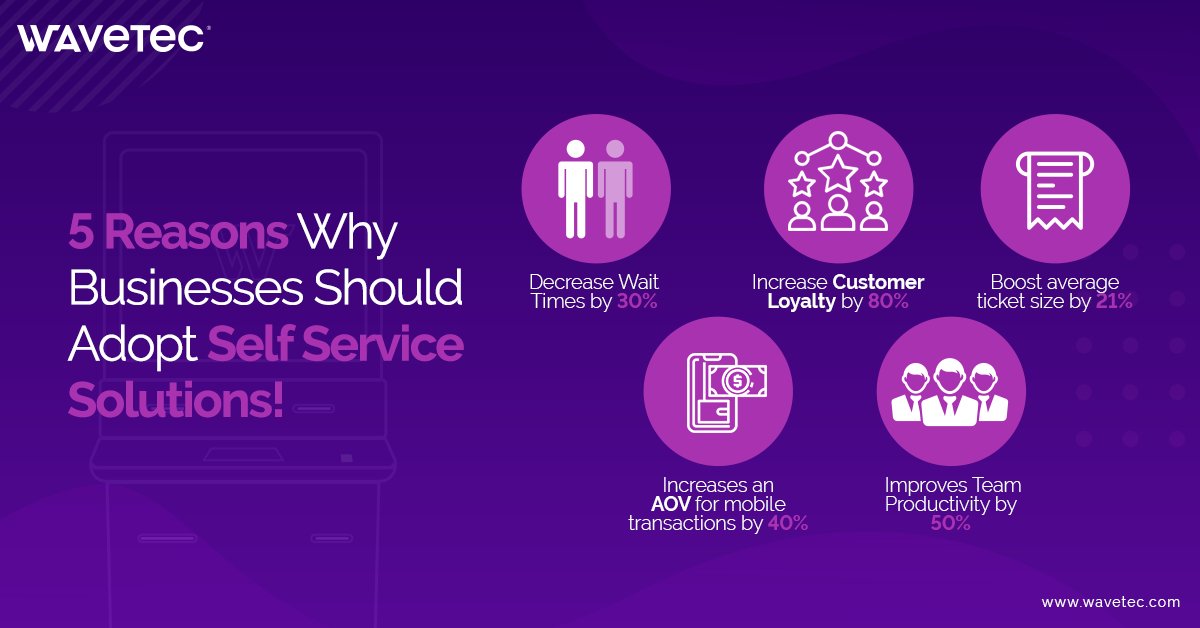 WAVETEC

5 Reasons Why Businesses Should Adopt Self Service Solutions!

Decrease Wait Times by 30%

Increase Customer Loyalty by 80%

Boost average ticket size by 21%

Increases an AOV for mobile transactions by 40%

Improves Team Productivity by 50%

www.wavetec.com